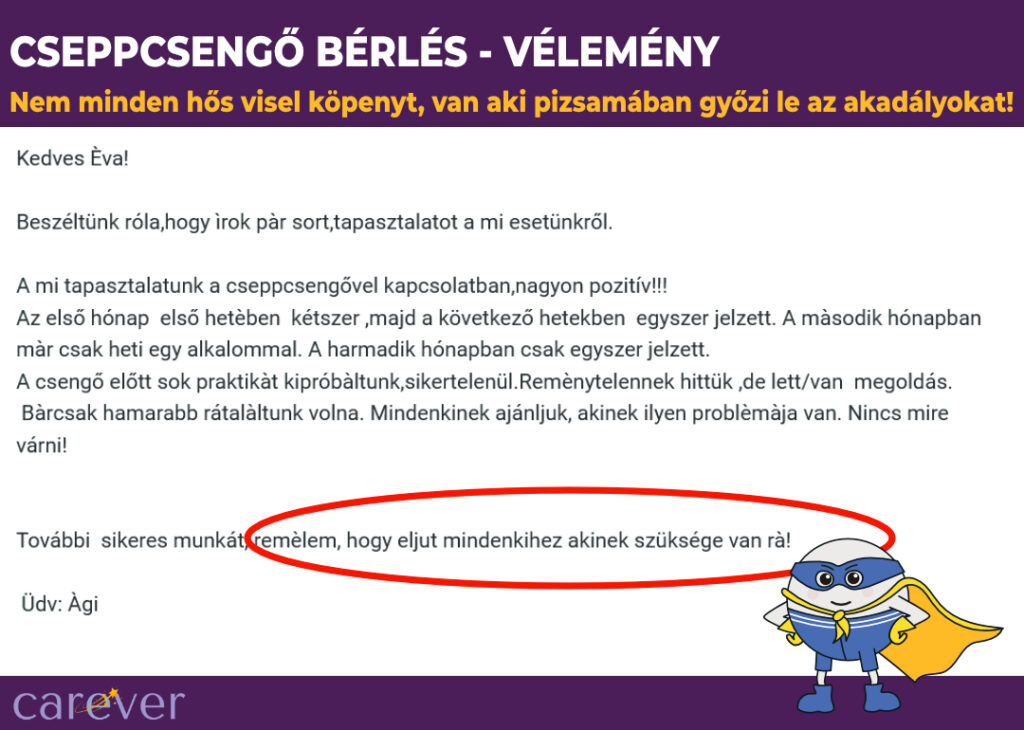 CSEPPCSENGŐ BÉRLÉS - VÉLEMÉNY

Nem minden hős visel köpenyt, van aki pizsamában győzi le az akadályokat!

Kedves Èva!

Beszéltünk róla,hogy ìrok pàr sort,tapasztalatot a mi esetünkről.

A mi tapasztalatunk a cseppcsengővel kapcsolatban,nagyon pozitív!!!
Az első hónap első hetèben kétszer ,majd a következő hetekben egyszer jelzett. A màsodik hónapban màr csak heti egy alkalommal. A harmadik hónapban csak egyszer jelzett.
A csengő előtt sok praktikàt kipróbàltunk,sikertelenül.Remènytelennek hittük ,de lett/van megoldás. Bàrcsak hamarabb rátalàltunk volna. Mindenkinek ajánljuk, akinek ilyen problèmàja van. Nincs mire várni!

További sikeres munkát, remèlem, hogy eljut mindenkihez akinek szüksége van rà!

Üdv: Àgi

carever